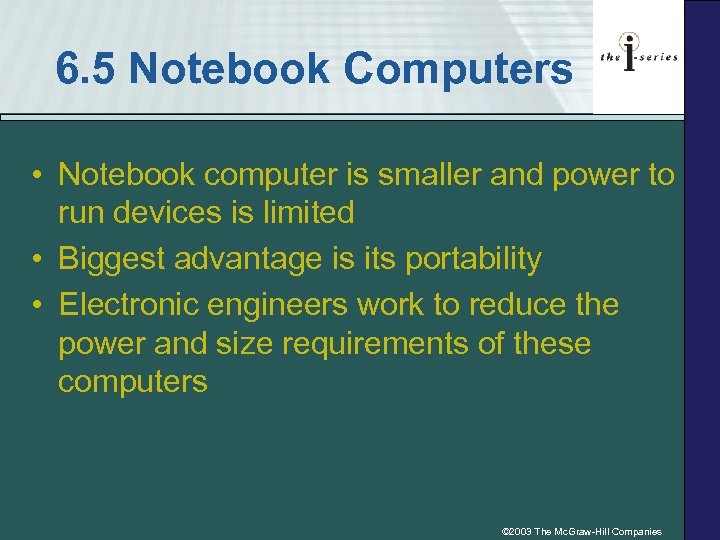 6.5 Notebook Computers

the i-series

• Notebook computer is smaller and power to run devices is limited
• Biggest advantage is its portability
• Electronic engineers work to reduce the power and size requirements of these computers

©2003 The McGraw-Hill Companies